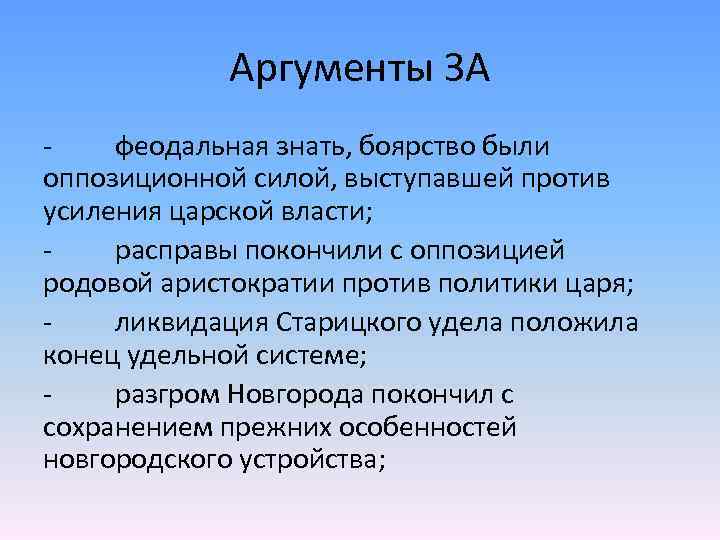 Аргументы ЗА

- феодальная знать, боярство были оппозиционной силой, выступавшей против усиления царской власти;

- расправы покончили с оппозицией родовой аристократии против политики царя;

- ликвидация Старицкого удела положила конец удельной системе;

- разгром Новгорода покончил с сохранением прежних особенностей новгородского устройства;